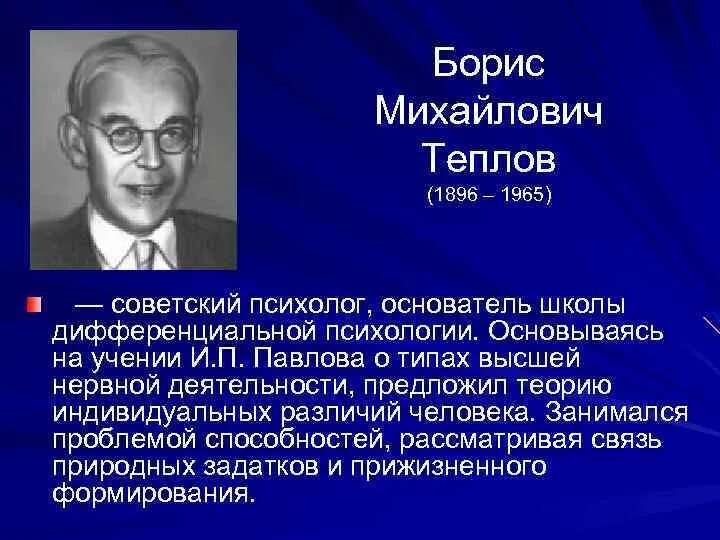 Борис Михайлович Теплов
(1896 – 1965)

— советский психолог, основатель школы дифференциальной психологии. Основываясь на учении И.П. Павлова о типах высшей нервной деятельности, предложил теорию индивидуальных различий человека. Занимался проблемой способностей, рассматривая связь природных задатков и прижизненного формирования.